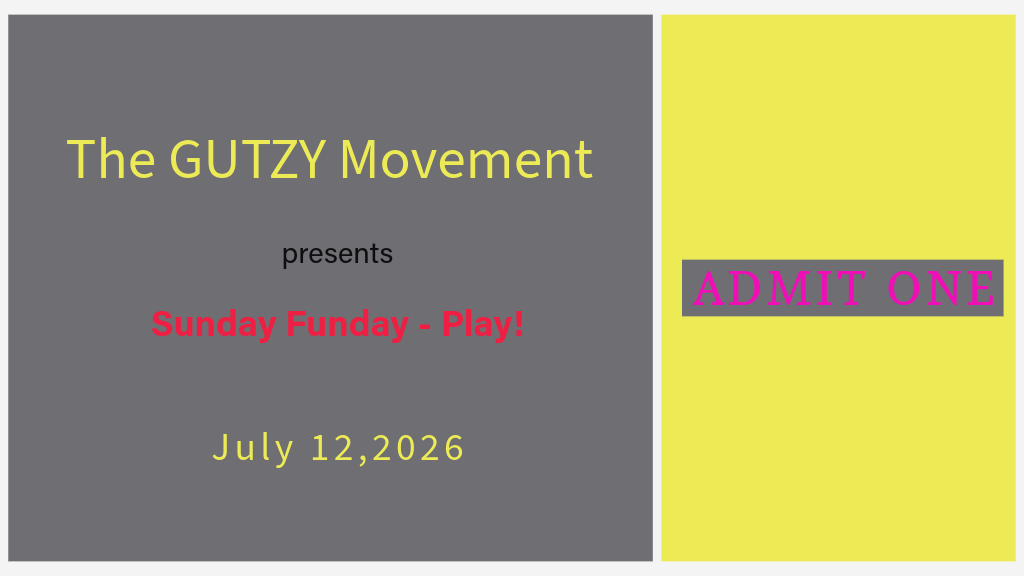 The GUTZY Movement

presents

Sunday Funday - Play!

July 12,2026

ADMIT ONE